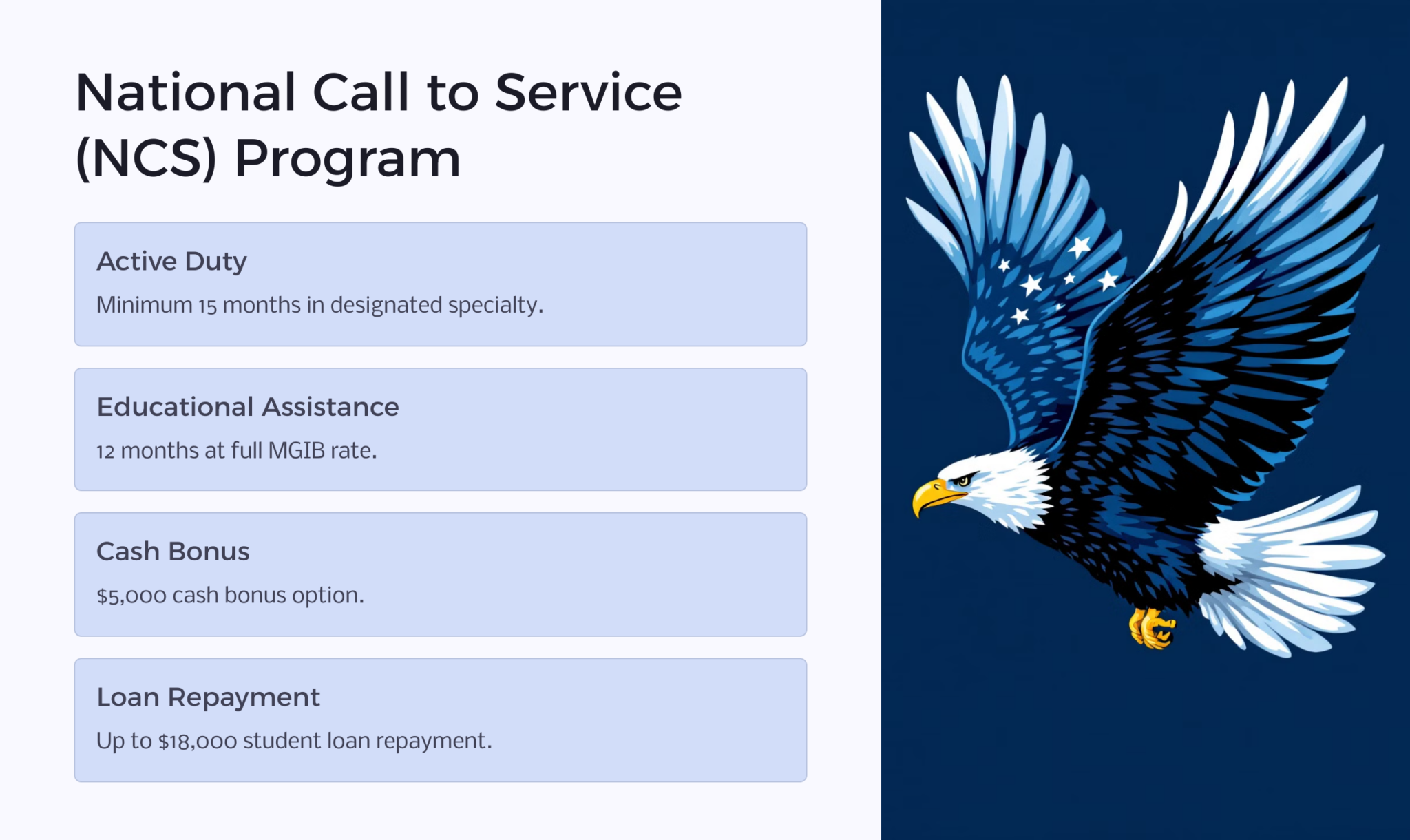 National Call to Service (NCS) Program

Active Duty

Minimum 15 months in designated specialty.

Educational Assistance

12 months at full MGIB rate.

Cash Bonus

$5,000 cash bonus option.

Loan Repayment

Up to $18,000 student loan repayment.